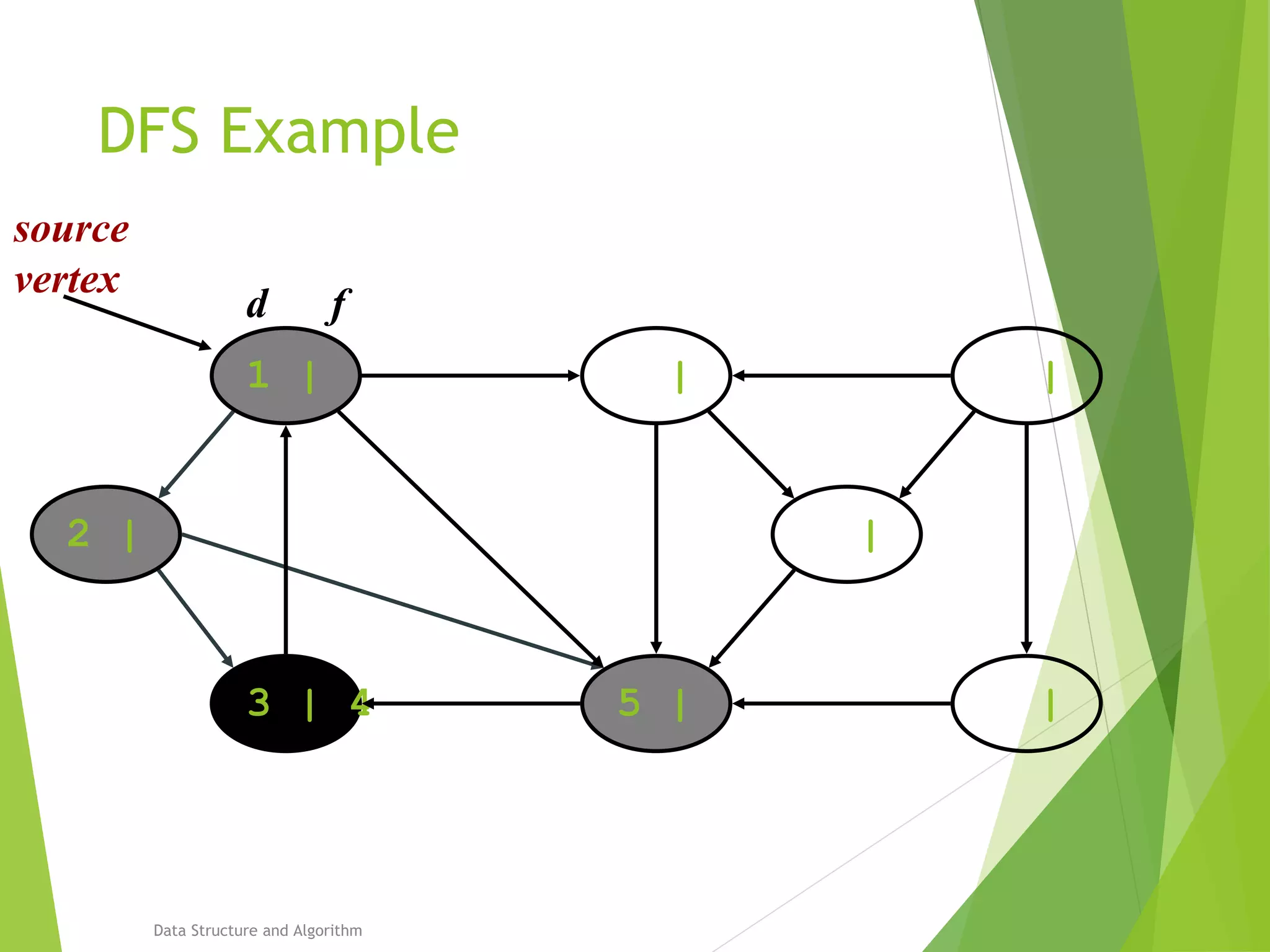 DFS Example

source vertex

d f

1 |

|

|

2 |

|

3 | 4

5 |

|

Data Structure and Algorithm